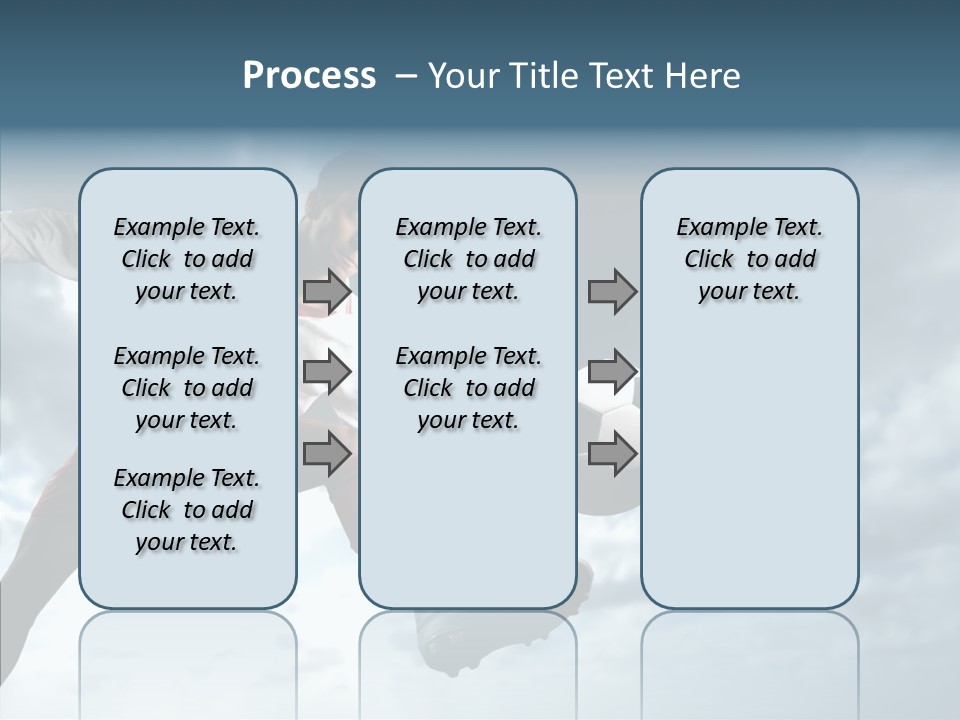 Process – Your Title Text Here

Example Text. Click to add your text.

Example Text. Click to add your text.

Example Text. Click to add your text.

Example Text. Click to add your text.

Example Text. Click to add your text.

Example Text. Click to add your text.